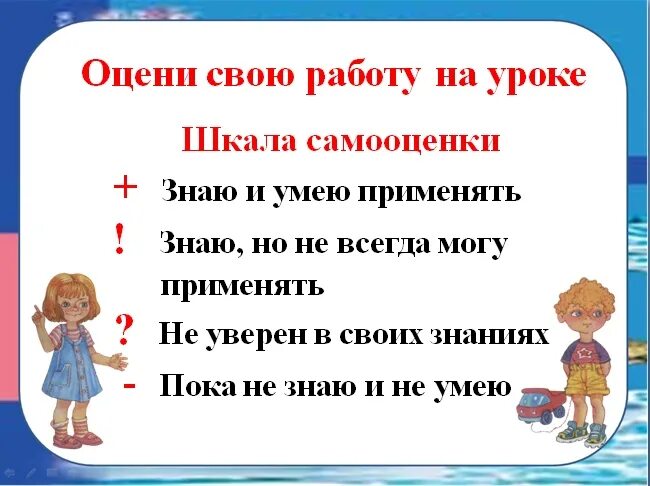 Оцени свою работу на уроке

Шкала самооценки

+ Знаю и умею применять

! Знаю, но не всегда могу применять

? Не уверен в своих знаниях

- Пока не знаю и не умею